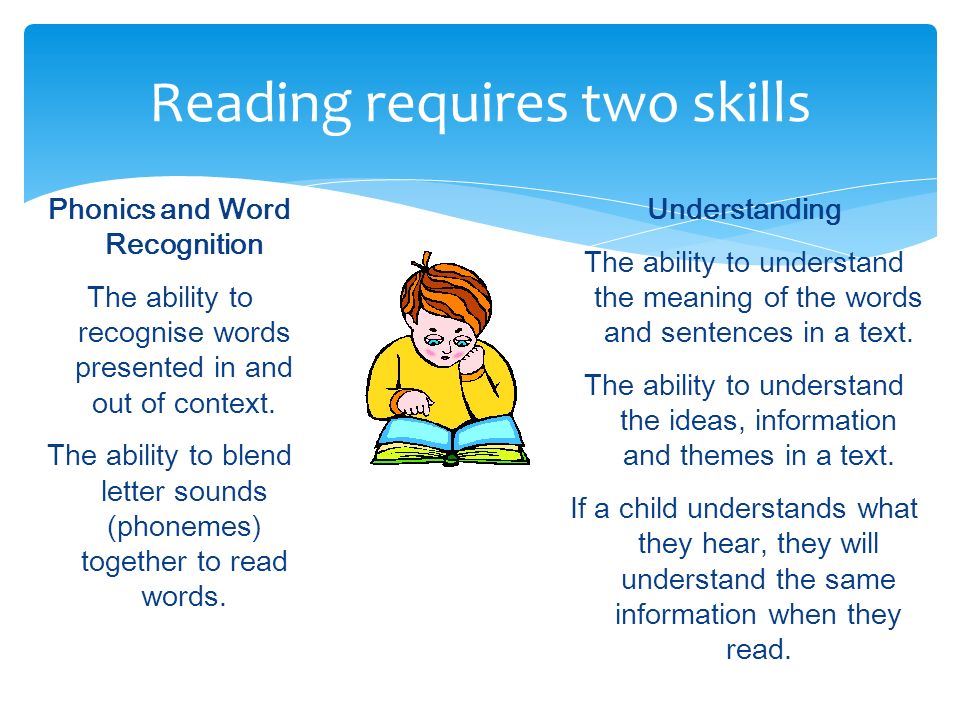 Reading requires two skills

Phonics and Word Recognition

The ability to recognise words presented in and out of context.

The ability to blend letter sounds (phonemes) together to read words.

Understanding

The ability to understand the meaning of the words and sentences in a text.

The ability to understand the ideas, information and themes in a text.

If a child understands what they hear, they will understand the same information when they read.